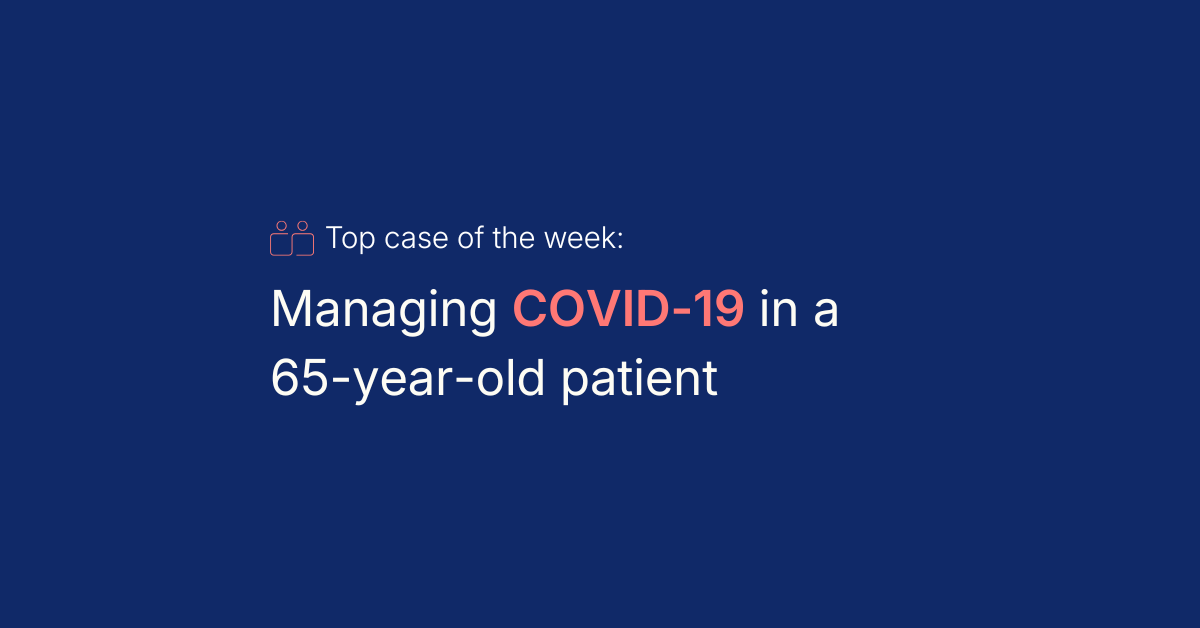 Top case of the week:

Managing COVID-19 in a 65-year-old patient